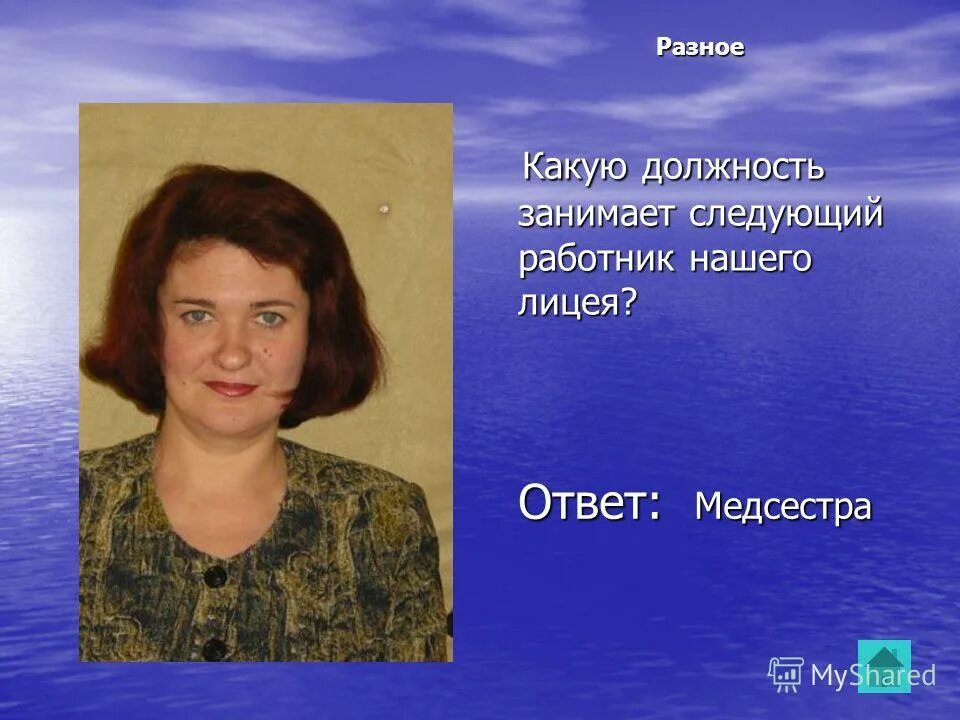 Разное

Какую должность занимает следующий работник нашего лицея?

Ответ: Медсестра

MyShared